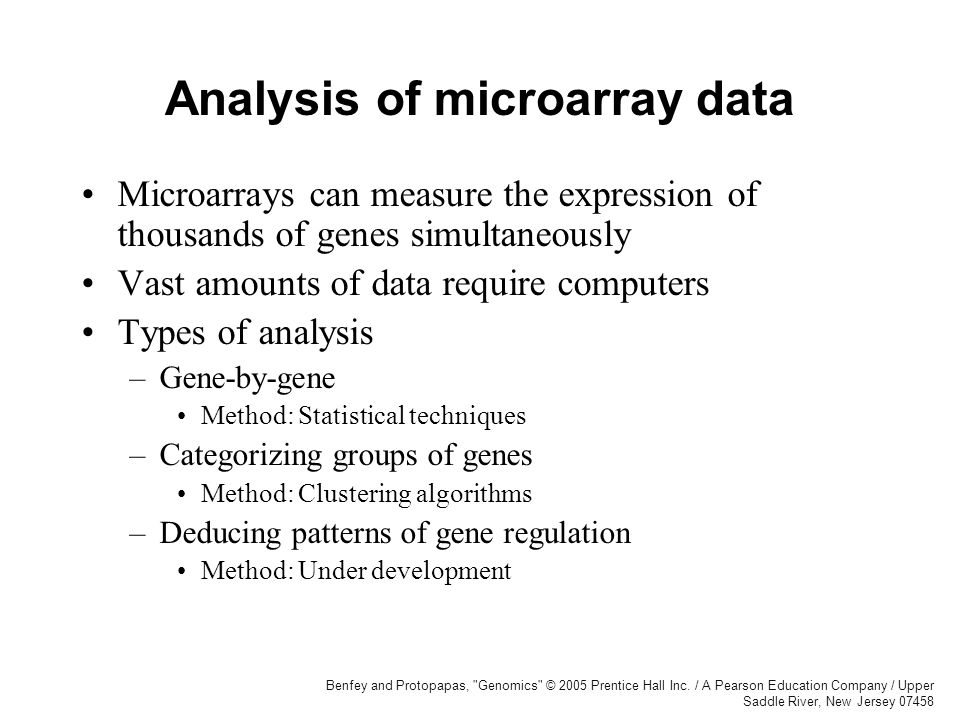 Analysis of microarray data

• Microarrays can measure the expression of thousands of genes simultaneously
• Vast amounts of data require computers
• Types of analysis
– Gene-by-gene
• Method: Statistical techniques
– Categorizing groups of genes
• Method: Clustering algorithms
– Deducing patterns of gene regulation
• Method: Under development

Benfey and Protopapas, "Genomics" © 2005 Prentice Hall Inc. / A Pearson Education Company / Upper Saddle River, New Jersey 07458